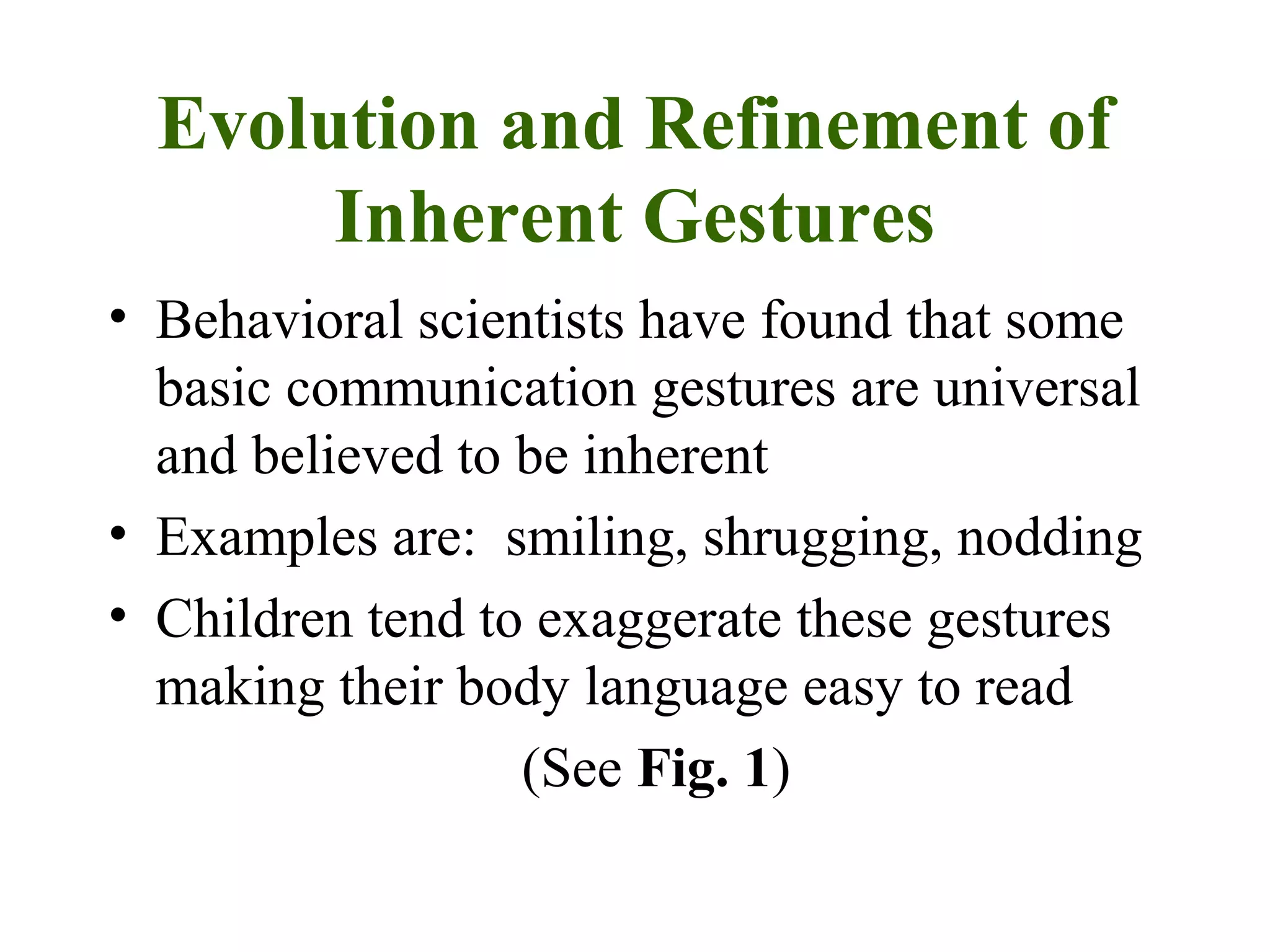 Evolution and Refinement of Inherent Gestures

• Behavioral scientists have found that some basic communication gestures are universal and believed to be inherent

• Examples are:  smiling, shrugging, nodding

• Children tend to exaggerate these gestures making their body language easy to read

(See Fig. 1)